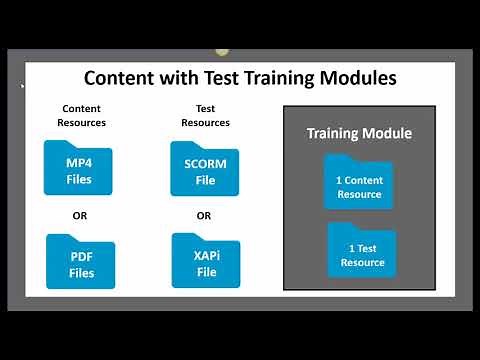 Content with Test Training Modules

Content Resources

MP4 Files

OR

PDF Files

Test Resources

SCORM File

OR

XAPi File

Training Module

1 Content Resource

1 Test Resource